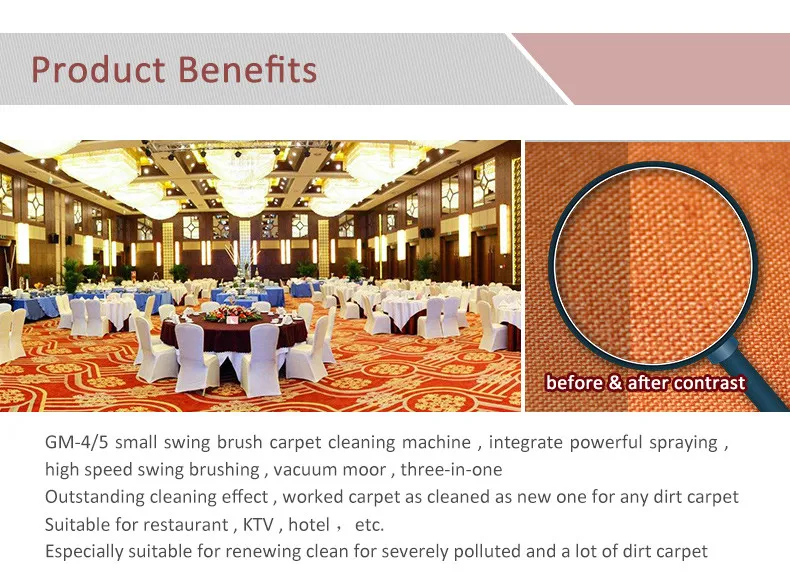 Product Benefits

before & after contrast

GM-4/5 small swing brush carpet cleaning machine , integrate powerful spraying , high speed swing brushing , vacuum moor , three-in-one
Outstanding cleaning effect , worked carpet as cleaned as new one for any dirt carpet
Suitable for restaurant , KTV , hotel ， etc.
Especially suitable for renewing clean for severely polluted and a lot of dirt carpet